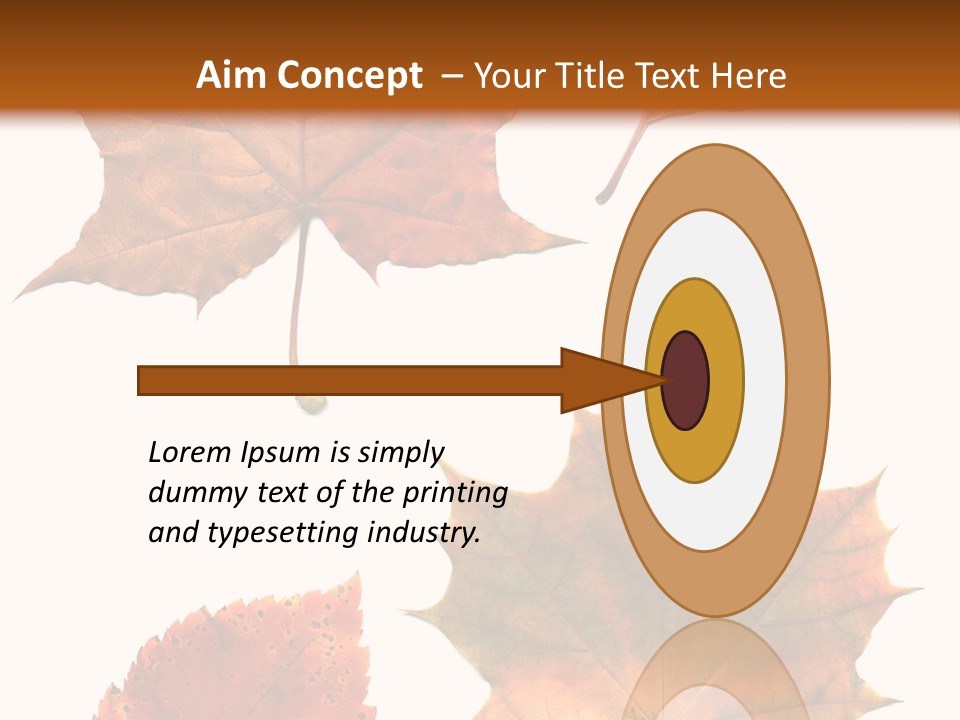 Aim Concept – Your Title Text Here

Lorem Ipsum is simply dummy text of the printing and typesetting industry.